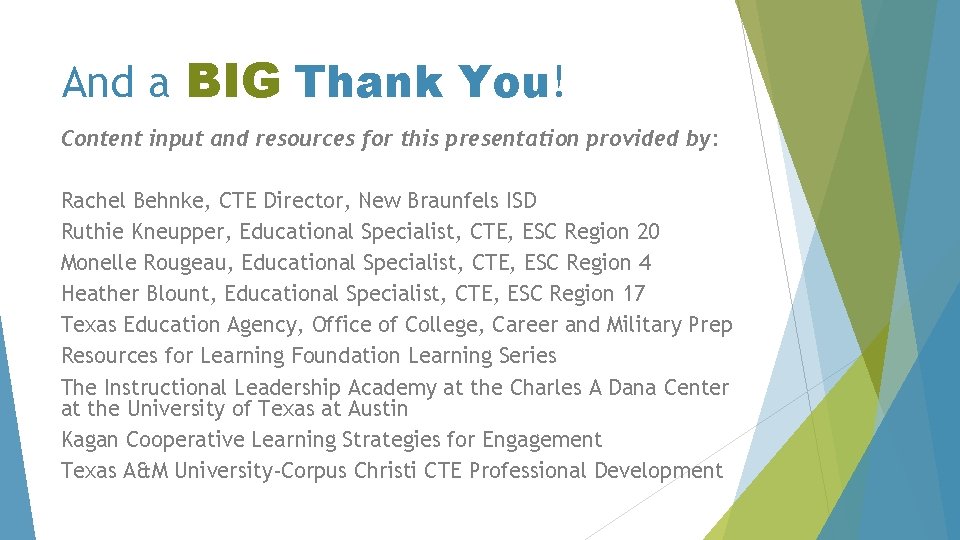 And a BIG Thank You!

Content input and resources for this presentation provided by:

Rachel Behnke, CTE Director, New Braunfels ISD
Ruthie Kneupper, Educational Specialist, CTE, ESC Region 20
Monelle Rougeau, Educational Specialist, CTE, ESC Region 4
Heather Blount, Educational Specialist, CTE, ESC Region 17
Texas Education Agency, Office of College, Career and Military Prep
Resources for Learning Foundation Learning Series
The Instructional Leadership Academy at the Charles A Dana Center at the University of Texas at Austin
Kagan Cooperative Learning Strategies for Engagement
Texas A&M University-Corpus Christi CTE Professional Development